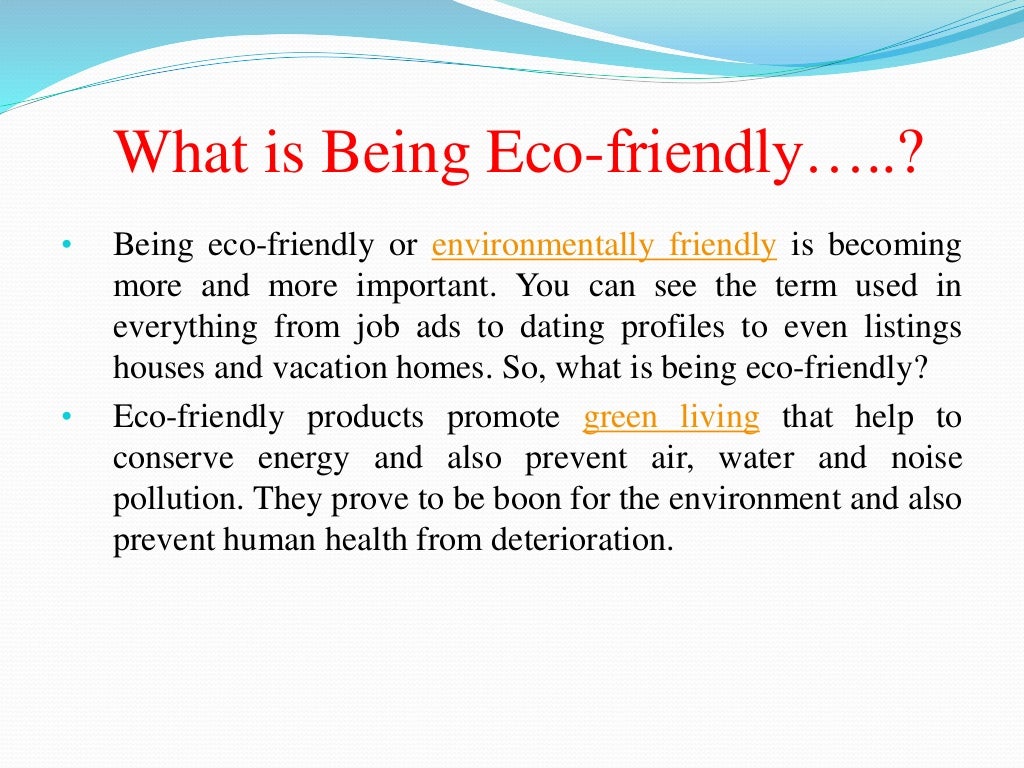 What is Being Eco-friendly…..?

• Being eco-friendly or environmentally friendly is becoming more and more important. You can see the term used in everything from job ads to dating profiles to even listings houses and vacation homes. So, what is being eco-friendly?

• Eco-friendly products promote green living that help to conserve energy and also prevent air, water and noise pollution. They prove to be boon for the environment and also prevent human health from deterioration.